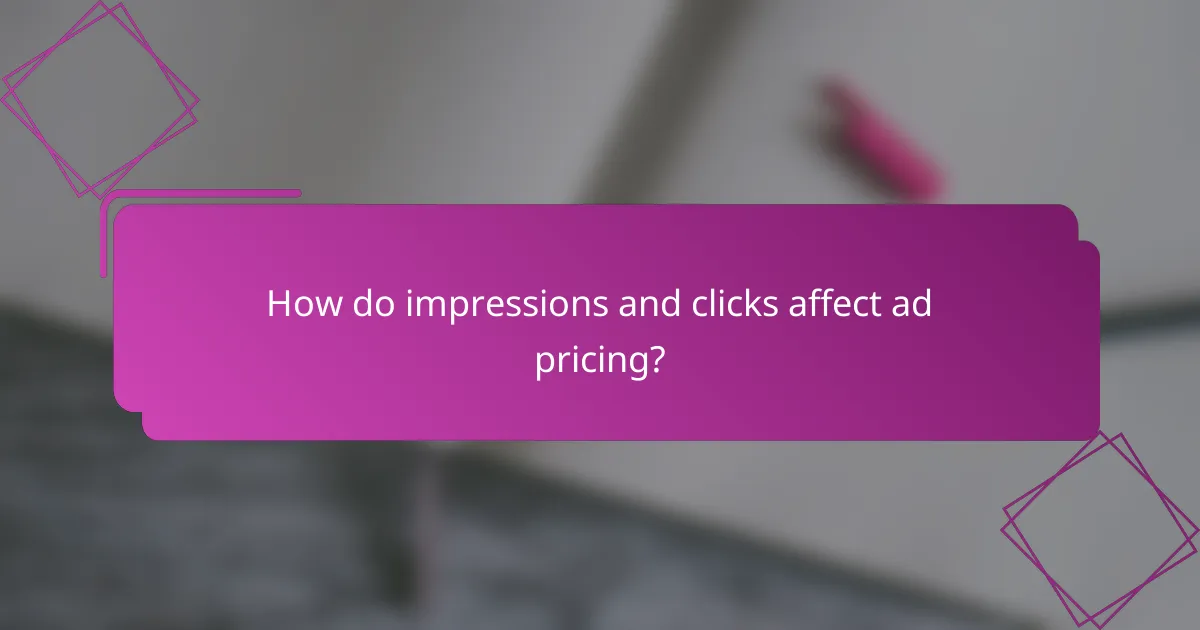 How do impressions and clicks affect ad pricing?